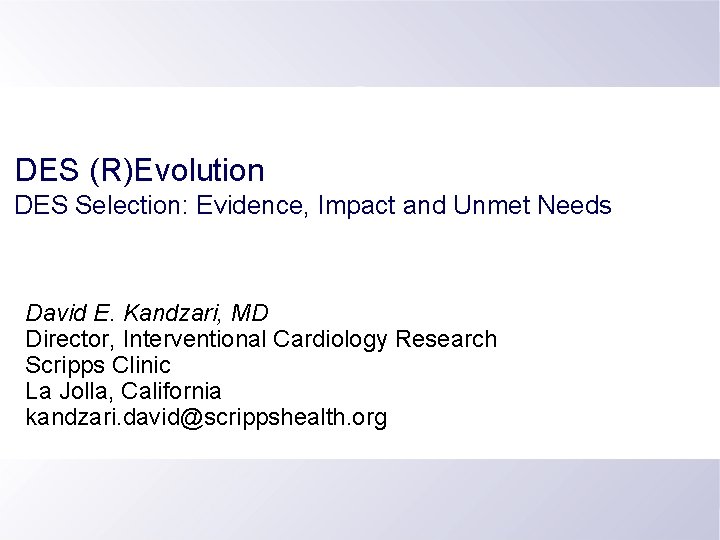 DES (R)Evolution
DES Selection: Evidence, Impact and Unmet Needs

David E. Kandzari, MD
Director, Interventional Cardiology Research
Scripps Clinic
La Jolla, California
kandzari.david@scrippshealth.org